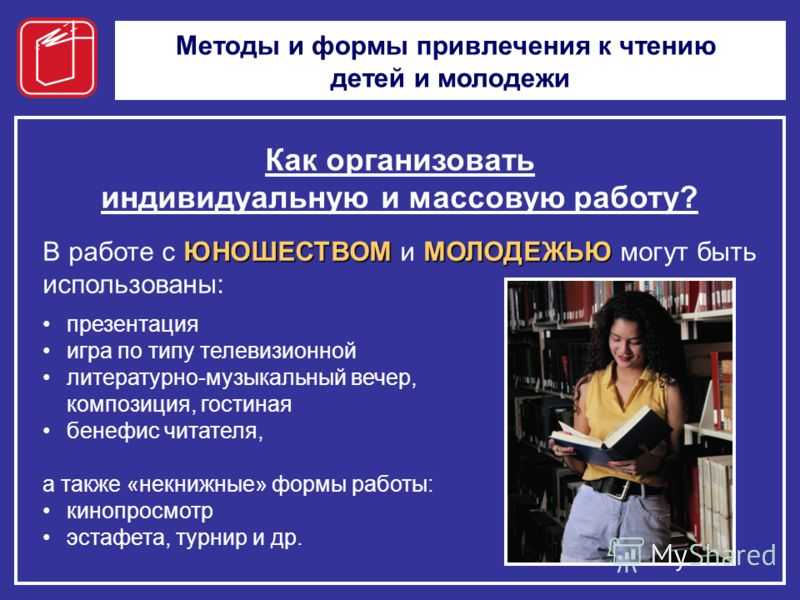 Методы и формы привлечения к чтению детей и молодежи

Как организовать индивидуальную и массовую работу?

В работе с ЮНОШЕСТВОМ и МОЛОДЕЖЬЮ могут быть использованы:

• презентация
• игра по типу телевизионной
• литературно-музыкальный вечер, композиция, гостиная
• бенефис читателя,

а также «некнижные» формы работы:
• кинопросмотр
• эстафета, турнир и др.

MyShared